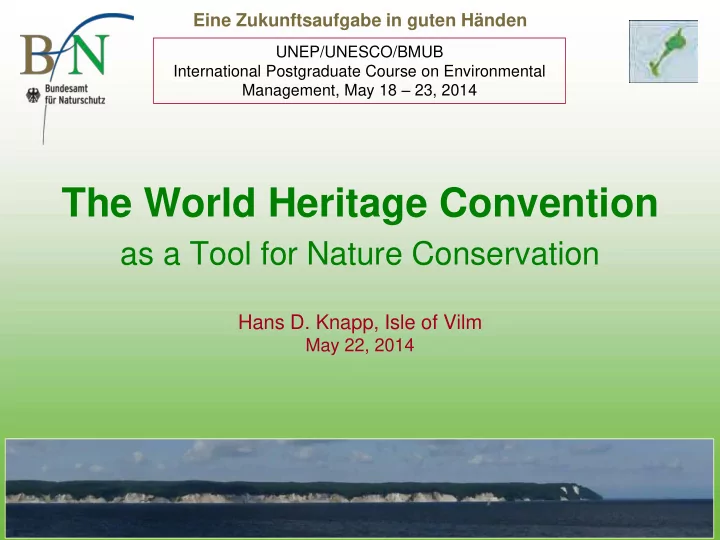 BfN
Bundesamt für Naturschutz

Eine Zukunftsaufgabe in guten Händen

UNEP/UNESCO/BMUB
International Postgraduate Course on Environmental Management, May 18 – 23, 2014

The World Heritage Convention

as a Tool for Nature Conservation

Hans D. Knapp, Isle of Vilm
May 22, 2014